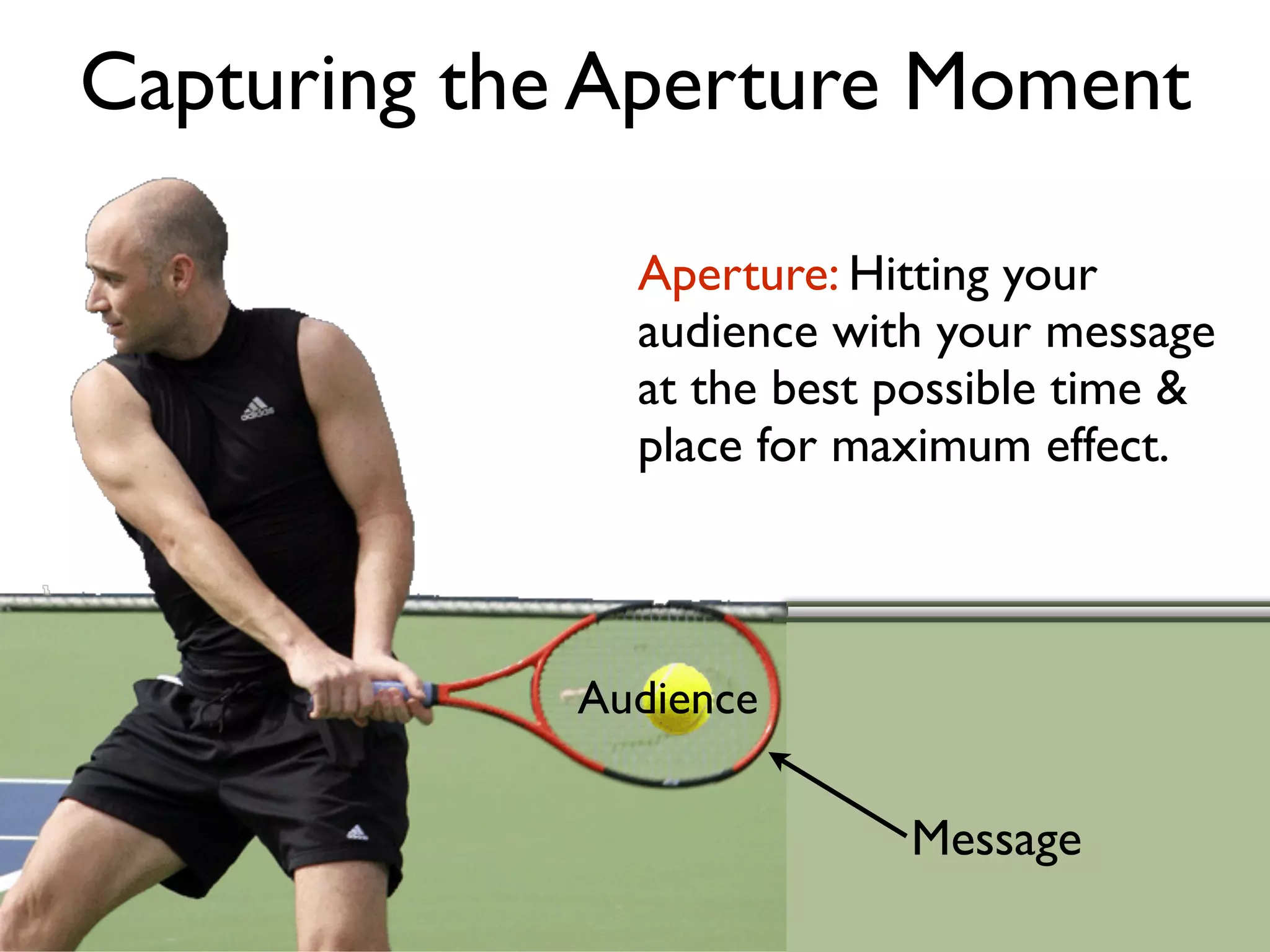 Capturing the Aperture Moment

Aperture: Hitting your audience with your message at the best possible time & place for maximum effect.

adidas

Audience

Message